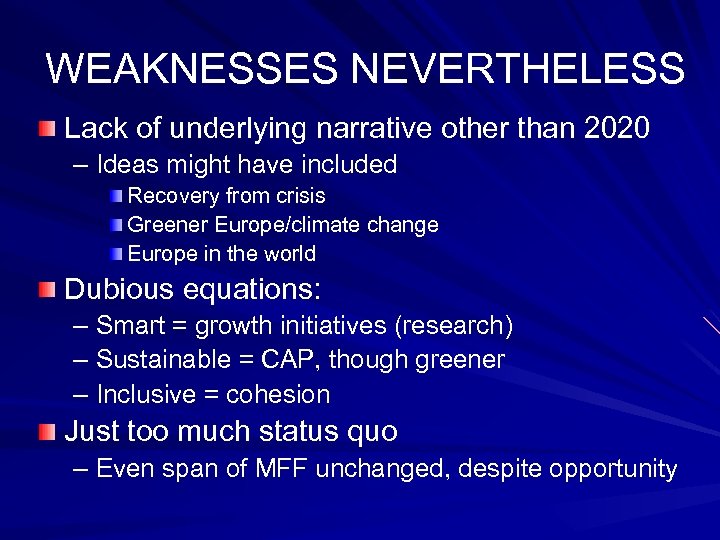 WEAKNESSES NEVERTHELESS

Lack of underlying narrative other than 2020
– Ideas might have included
Recovery from crisis
Greener Europe/climate change
Europe in the world

Dubious equations:
– Smart = growth initiatives (research)
– Sustainable = CAP, though greener
– Inclusive = cohesion

Just too much status quo
– Even span of MFF unchanged, despite opportunity